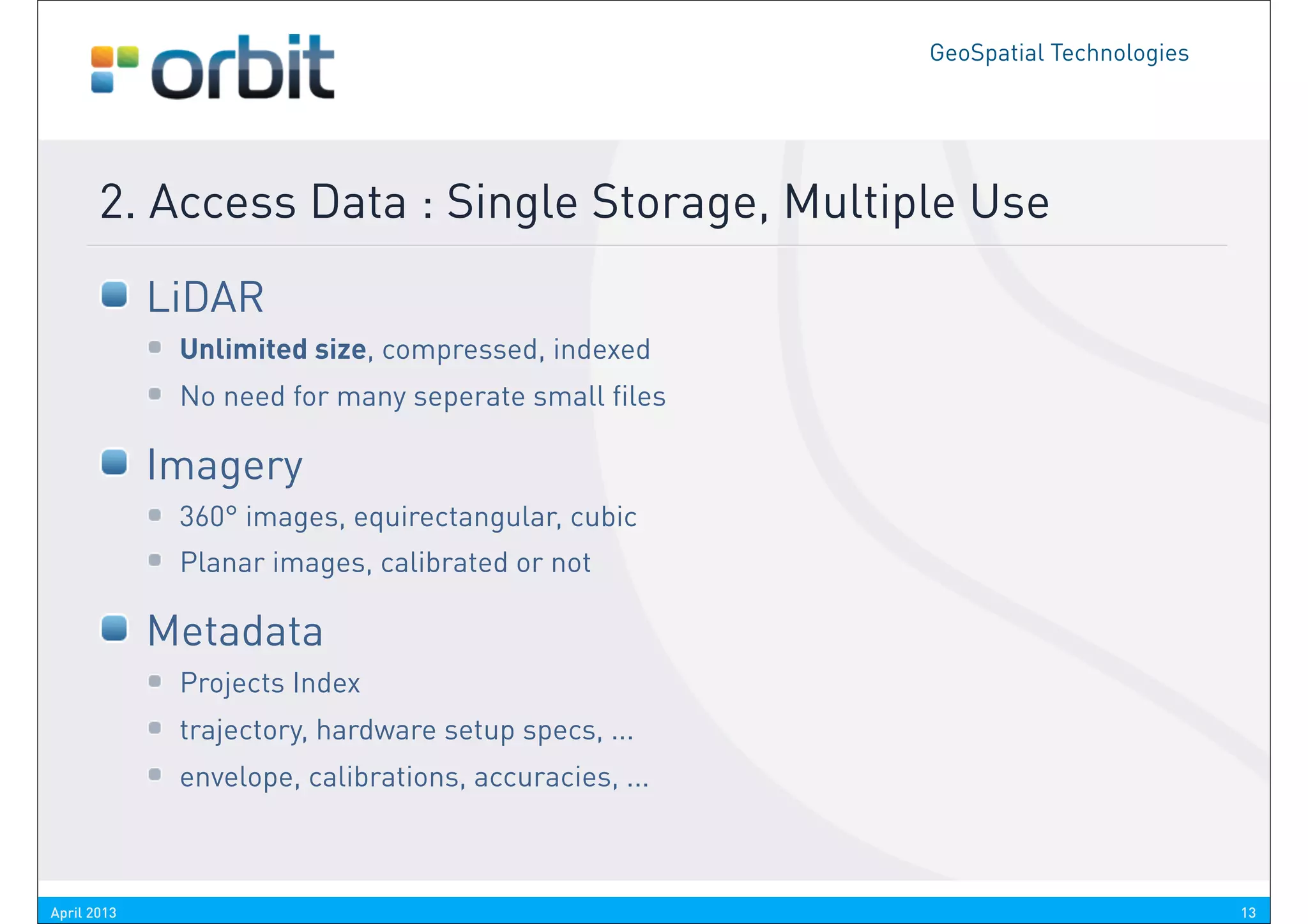 orbit

GeoSpatial Technologies

2. Access Data : Single Storage, Multiple Use

LiDAR

Unlimited size, compressed, indexed

No need for many seperate small files

Imagery

360° images, equirectangular, cubic

Planar images, calibrated or not

Metadata

Projects Index

trajectory, hardware setup specs, ...

envelope, calibrations, accuracies, ...

April 2013

13